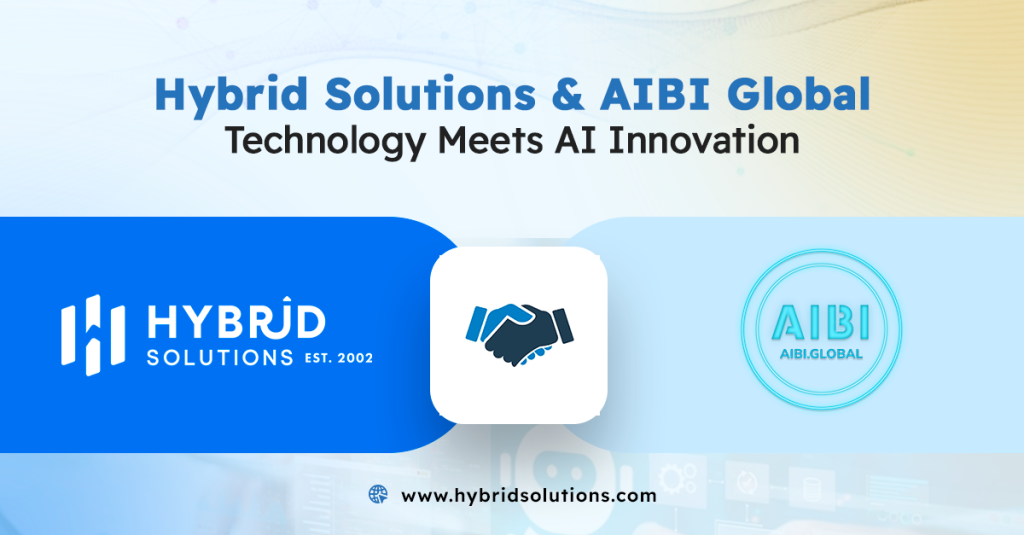 Hybrid Solutions & AIBI Global
Technology Meets AI Innovation

HYBRID
SOLUTIONS EST. 2002

AIBI
AIBI.GLOBAL

www.hybridsolutions.com